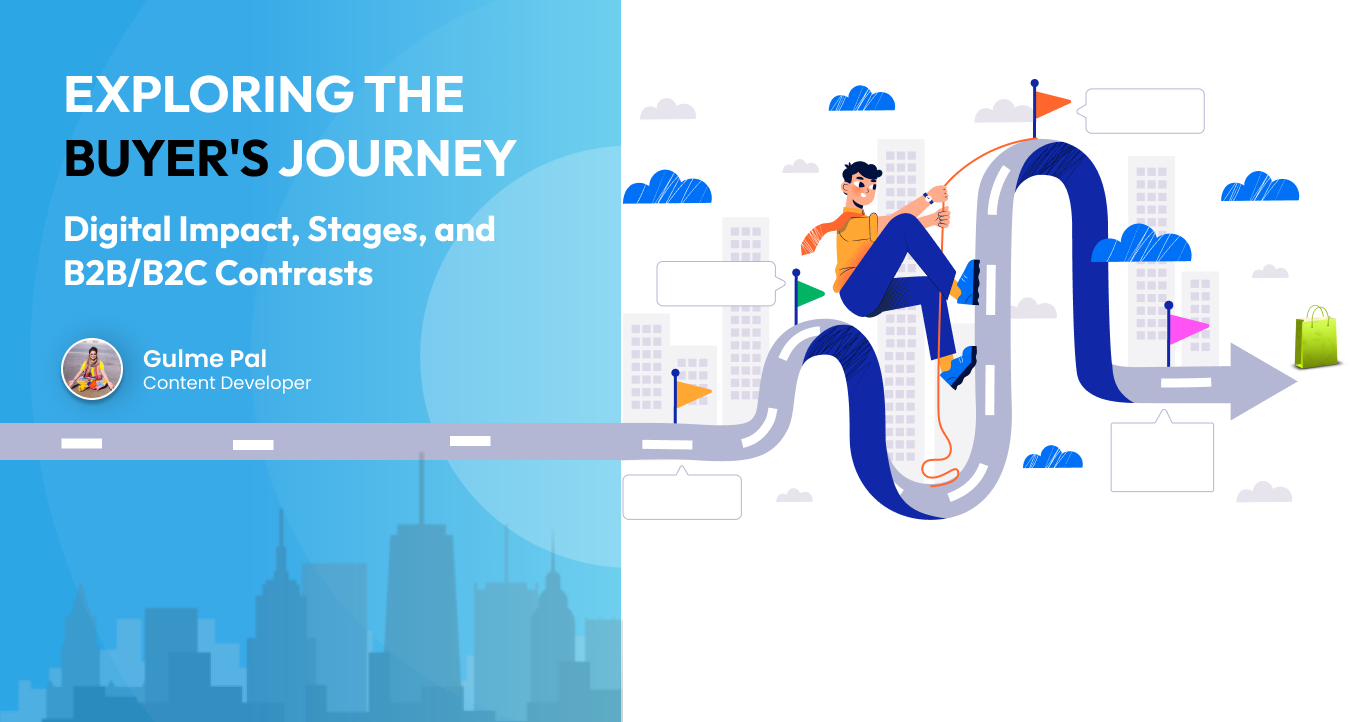 EXPLORING THE BUYER'S JOURNEY

Digital Impact, Stages, and B2B/B2C Contrasts

Gulme Pal
Content Developer